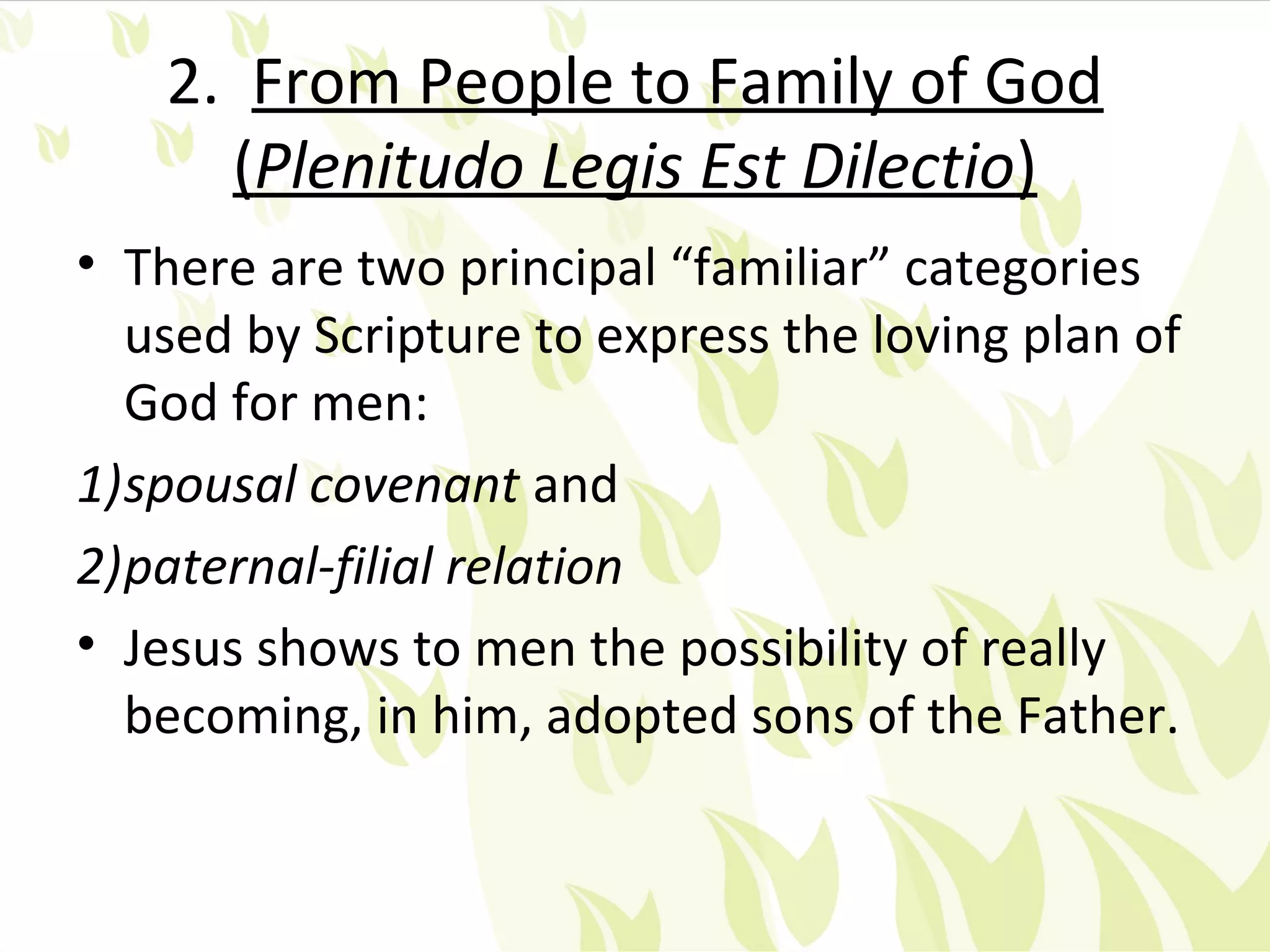 2. From People to Family of God (Plenitudo Legis Est Dilectio)

• There are two principal “familiar” categories used by Scripture to express the loving plan of God for men:

1)spousal covenant and

2)paternal-filial relation

• Jesus shows to men the possibility of really becoming, in him, adopted sons of the Father.